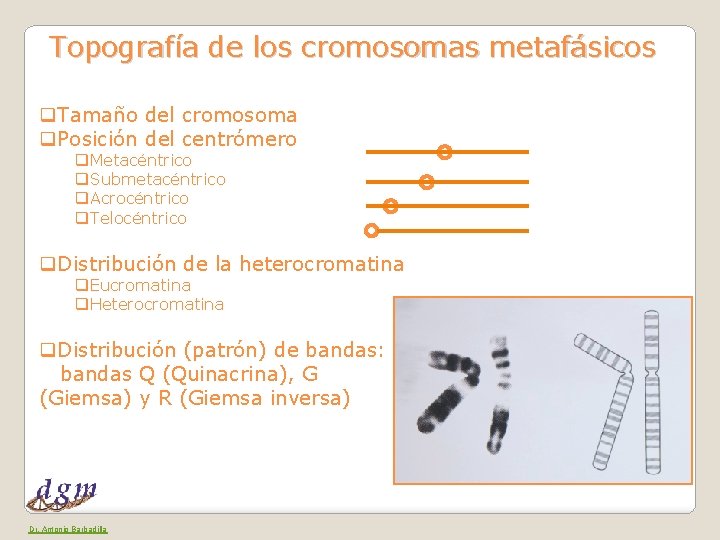 Topografía de los cromosomas metafásicos

❑Tamaño del cromosoma
❑Posición del centrómero
❑Metacéntrico
❑Submetacéntrico
❑Acrocéntrico
❑Telocéntrico

❑Distribución de la heterocromatina
❑Eucromatina
❑Heterocromatina

❑Distribución (patrón) de bandas: bandas Q (Quinacrina), G (Giemsa) y R (Giemsa inversa)

dgm

Dr. Antonio Barbadilla